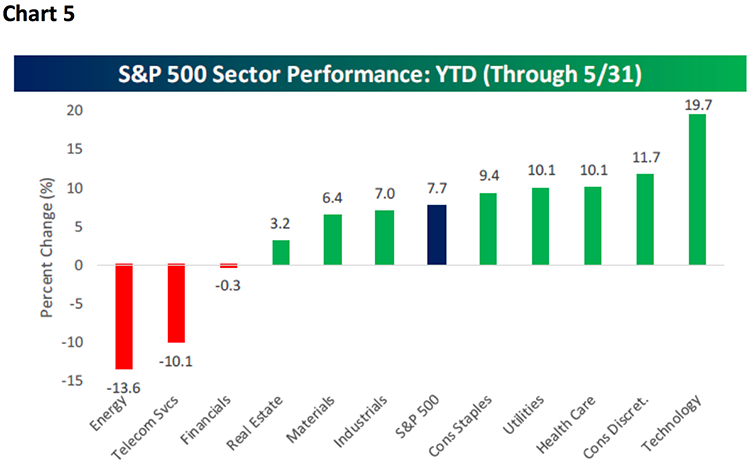 Chart 5

S&P 500 Sector Performance: YTD (Through 5/31)

Percent Change (%)

20
15
10
5
0
-5
-10
-15

-13.6
-10.1
-0.3
3.2
6.4
7.0
7.7
9.4
10.1
10.1
11.7
19.7

Energy
Telecom Svcs
Financials
Real Estate
Materials
Industrials
S&P 500
Cons Staples
Utilities
Health Care
Cons Discret.
Technology